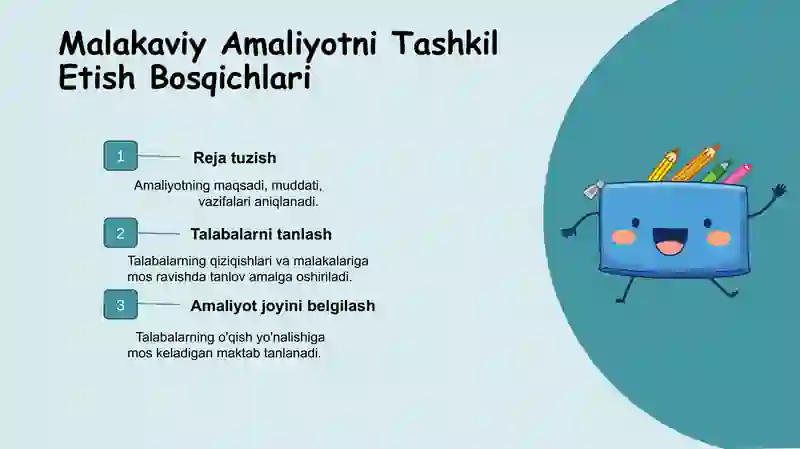 Malakaviy Amaliyotni Tashkil Etish Bosqichlari

1

Reja tuzish

Amaliyotning maqsadi, muddati, vazifalari aniqlanadi.

2

Talabalarni tanlash

Talabalarning qiziqishlari va malakalariga mos ravishda tanlov amalga oshiriladi.

3

Amaliyot joyini belgilash

Talabalarning o'qish yo'nalishiga mos keladigan maktab tanlanadi.